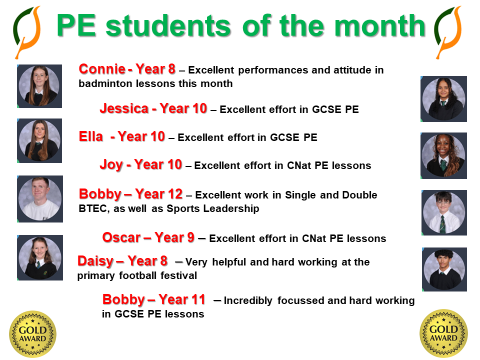 PE students of the month

Connie - Year 8 – Excellent performances and attitude in badminton lessons this month

Jessica - Year 10 – Excellent effort in GCSE PE

Ella - Year 10 – Excellent effort in GCSE PE

Joy - Year 10 – Excellent effort in CNat PE lessons

Bobby – Year 12 – Excellent work in Single and Double BTEC, as well as Sports Leadership

Oscar – Year 9 – Excellent effort in CNat PE lessons

Daisy – Year 8 – Very helpful and hard working at the primary football festival

Bobby – Year 11 – Incredibly focussed and hard working in GCSE PE lessons

GOLD AWARD

GOLD AWARD